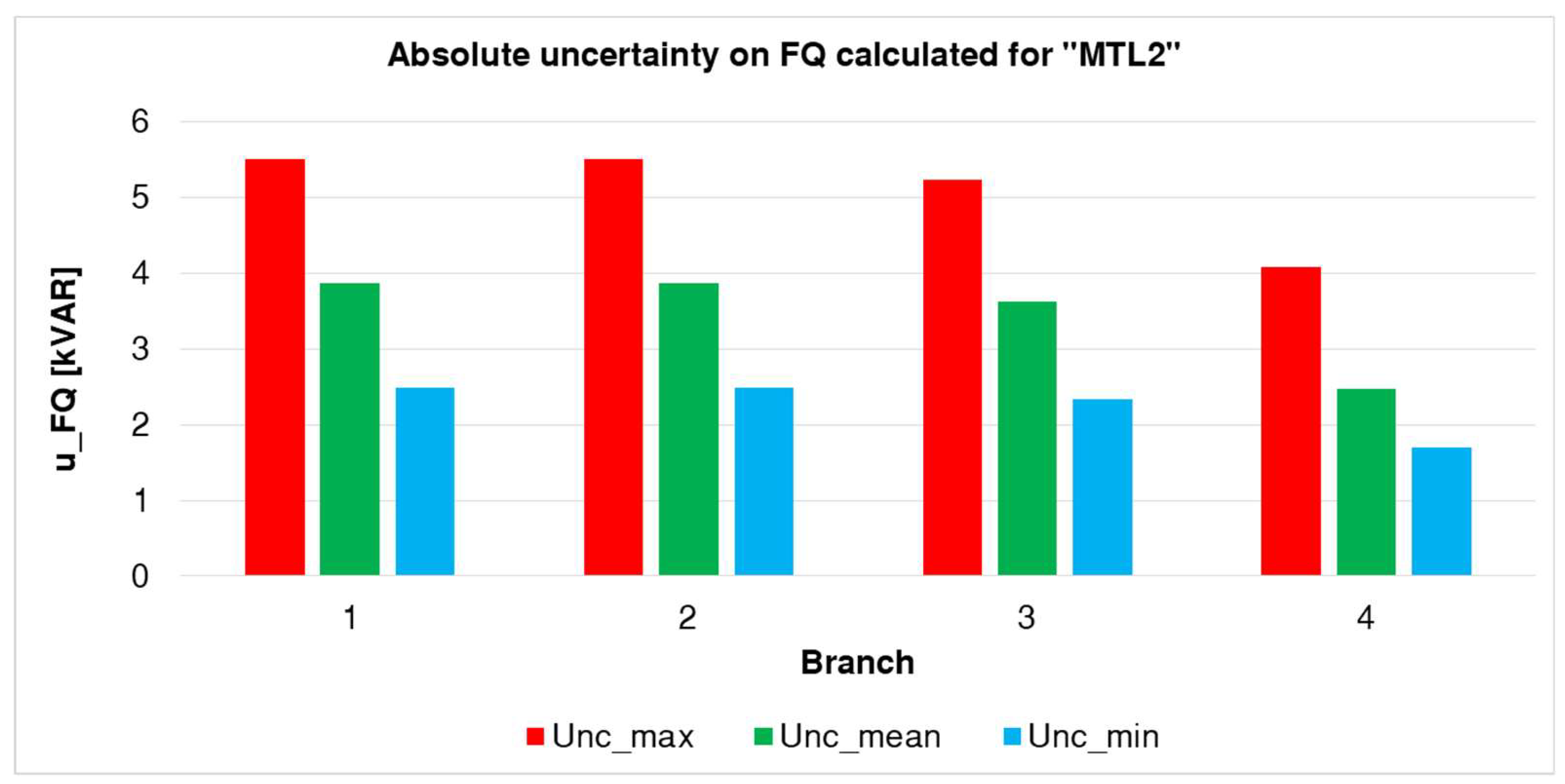 Absolute uncertainty on FQ calculated for "MTL2"

u_FQ [kVAR]

6
5
4
3
2
1
0

1
2
3
4

Branch

Unc_max Unc_mean Unc_min